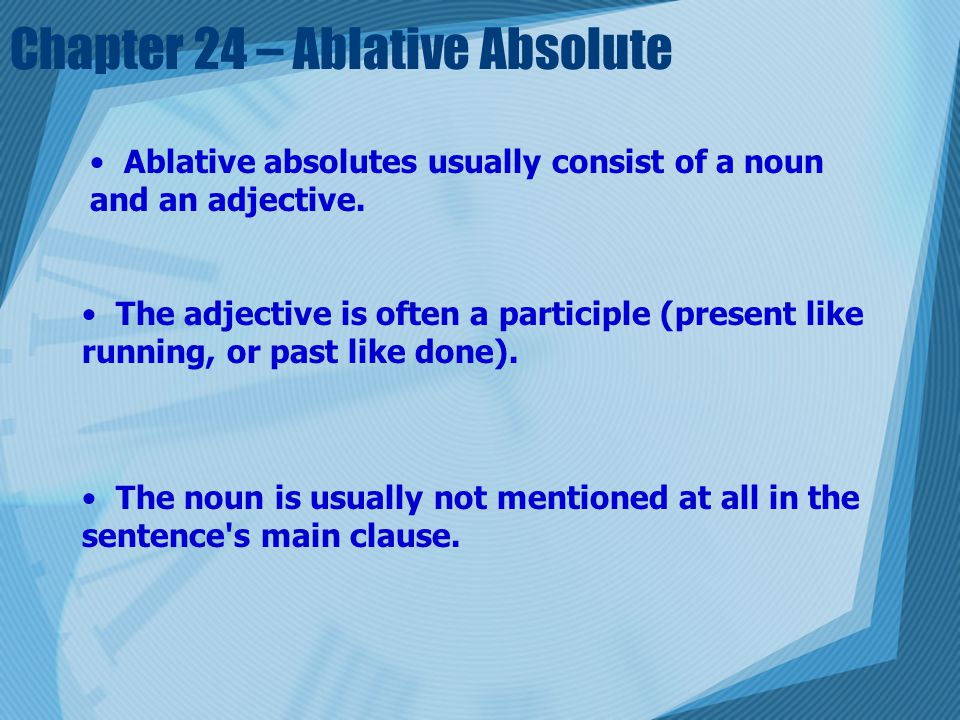 Chapter 24 – Ablative Absolute

• Ablative absolutes usually consist of a noun and an adjective.

• The adjective is often a participle (present like running, or past like done).

• The noun is usually not mentioned at all in the sentence's main clause.